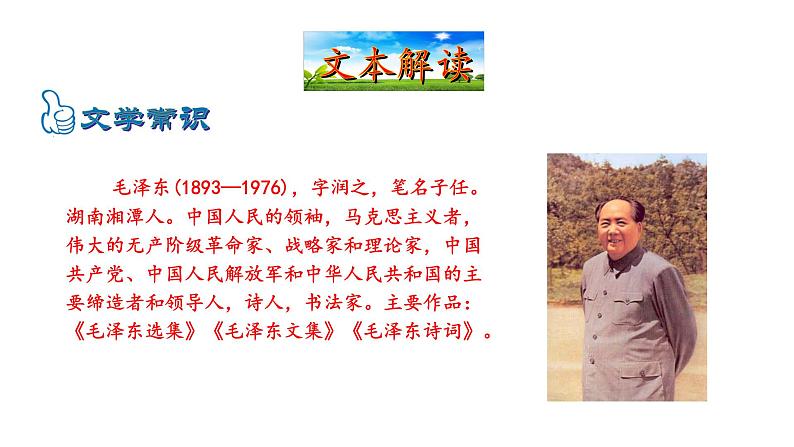 文本解读

文学常识

毛泽东(1893—1976)，字润之，笔名子任。湖南湘潭人。中国人民的领袖，马克思主义者，伟大的无产阶级革命家、战略家和理论家，中国共产党、中国人民解放军和中华人民共和国的主要缔造者和领导人，诗人，书法家。主要作品：《毛泽东选集》《毛泽东文集》《毛泽东诗词》。